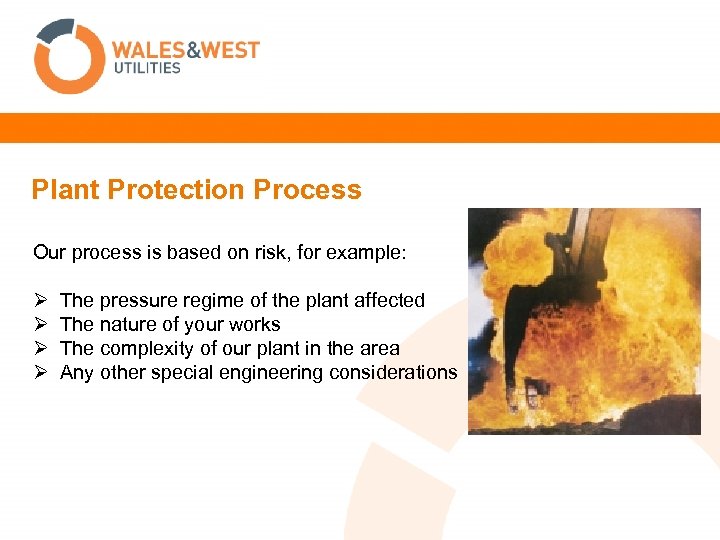 WALES&WEST
UTILITIES

Plant Protection Process

Our process is based on risk, for example:

➢ The pressure regime of the plant affected
➢ The nature of your works
➢ The complexity of our plant in the area
➢ Any other special engineering considerations